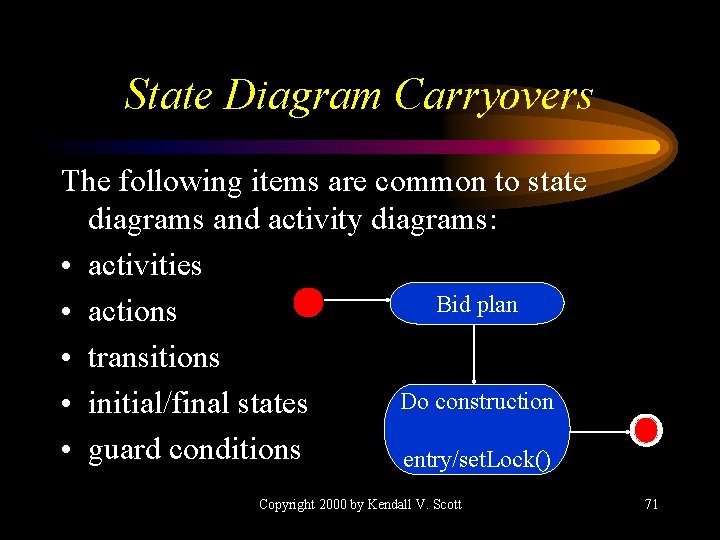 State Diagram Carryovers

The following items are common to state diagrams and activity diagrams:

• activities
• actions
• transitions
• initial/final states
• guard conditions

Bid plan

Do construction

entry/setLock()

Copyright 2000 by Kendall V. Scott

71